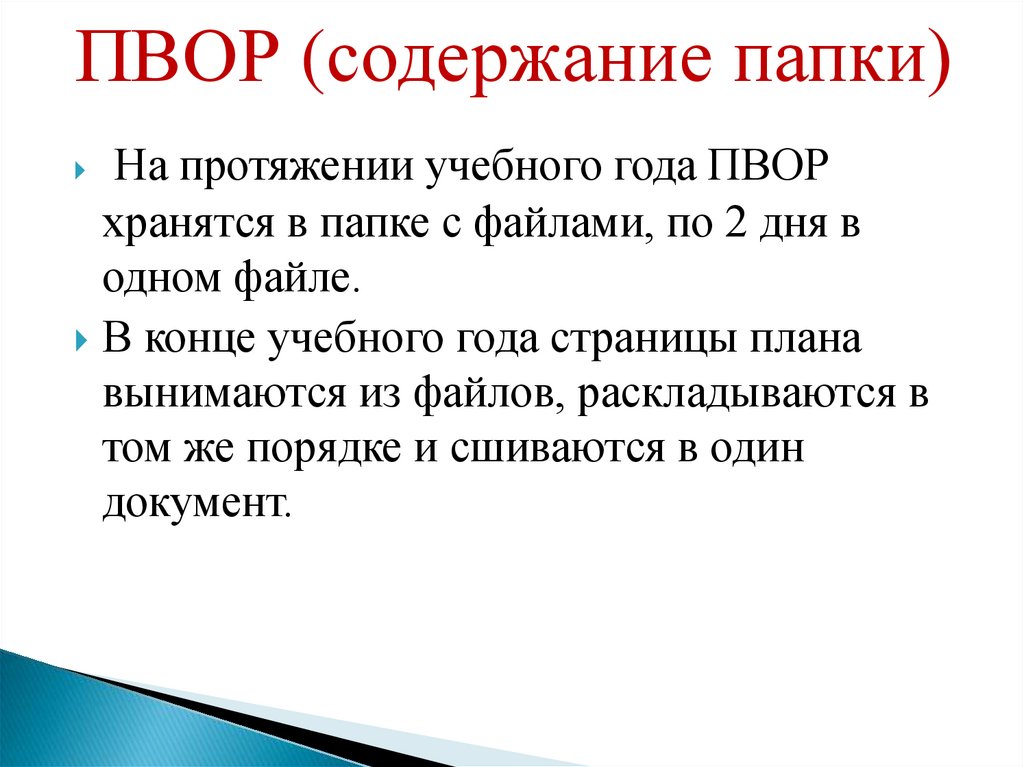 ПВОР (содержание папки)

На протяжении учебного года ПВОР хранятся в папке с файлами, по 2 дня в одном файле.

В конце учебного года страницы плана вынимаются из файлов, раскладываются в том же порядке и сшиваются в один документ.